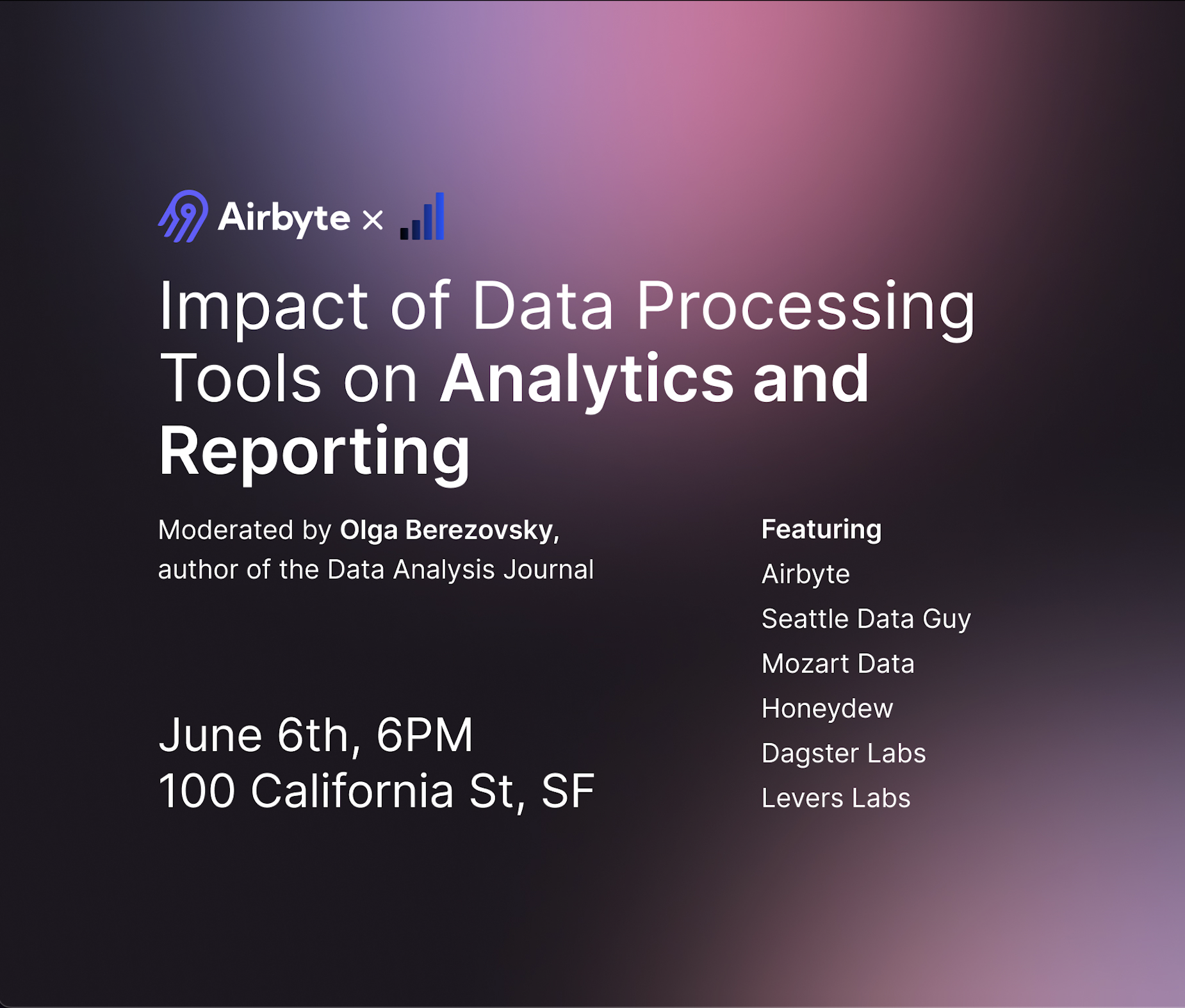 Airbyte ×

Impact of Data Processing Tools on Analytics and Reporting

Moderated by Olga Berezovsky, author of the Data Analysis Journal

June 6th, 6PM
100 California St, SF

Featuring
Airbyte
Seattle Data Guy
Mozart Data
Honeydew
Dagster Labs
Levers Labs